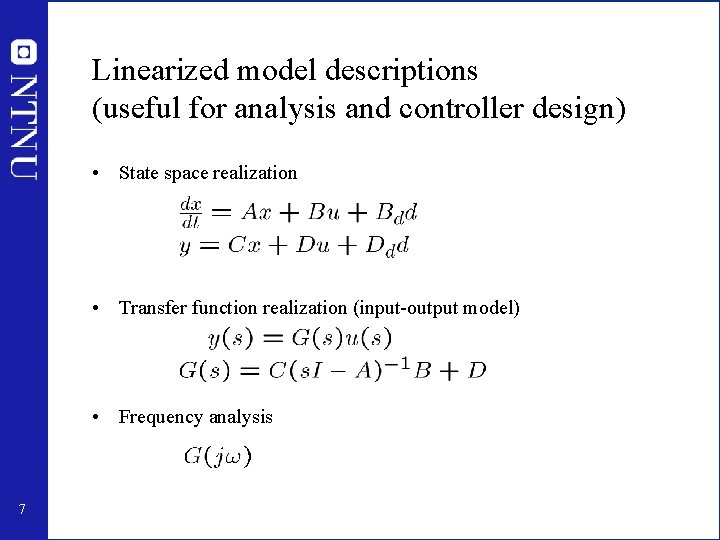 NTNU

Linearized model descriptions
(useful for analysis and controller design)

• State space realization

$\frac{dx}{dt} = Ax + Bu + B_d d$
$y = Cx + Du + D_d d$

• Transfer function realization (input-output model)

$y(s) = G(s)u(s)$
$G(s) = C(sI - A)^{-1}B + D$

• Frequency analysis

$G(j\omega)$

7